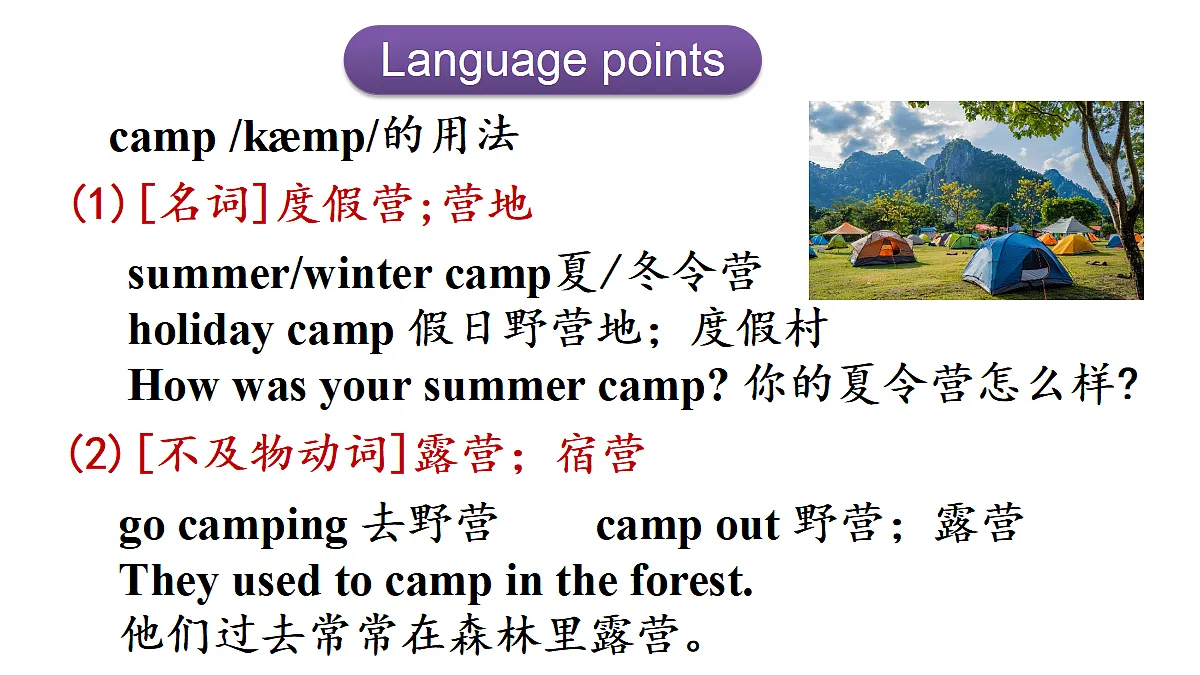 Language points

camp /kæmp/的用法

(1) [名词]度假营;营地

summer/winter camp夏/冬令营
holiday camp 假日野营地；度假村
How was your summer camp? 你的夏令营怎么样?

(2) [不及物动词]露营；宿营

go camping 去野营 camp out 野营；露营
They used to camp in the forest.
他们过去常常在森林里露营。